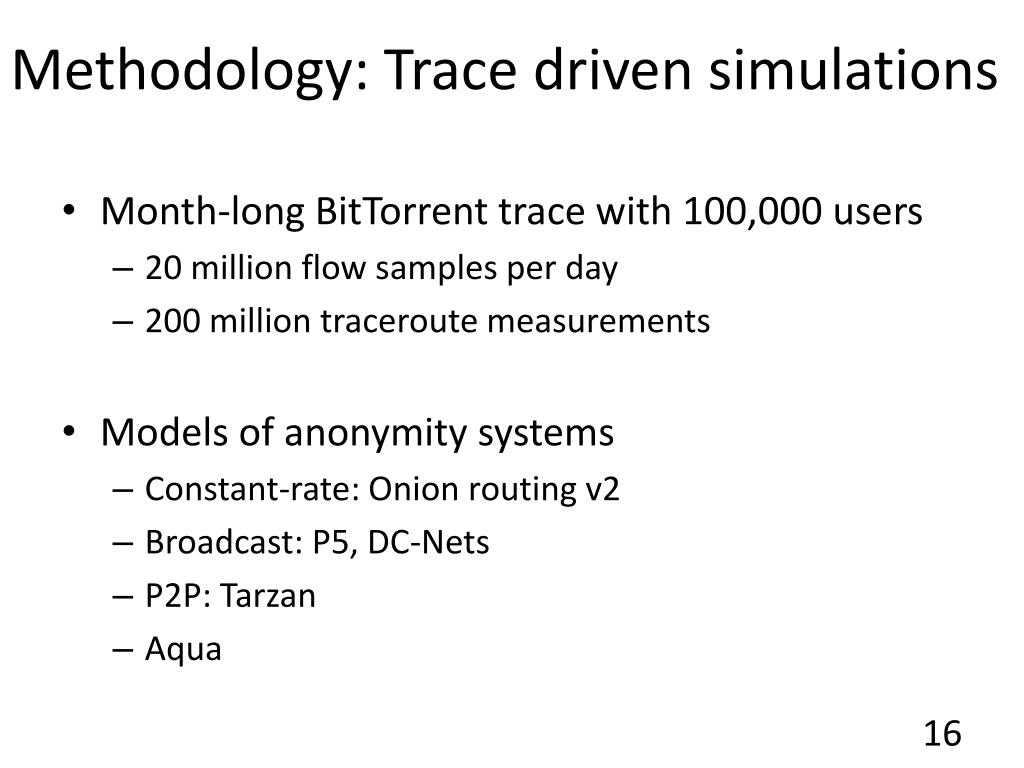 Methodology: Trace driven simulations

• Month-long BitTorrent trace with 100,000 users
– 20 million flow samples per day
– 200 million traceroute measurements

• Models of anonymity systems
– Constant-rate: Onion routing v2
– Broadcast: P5, DC-Nets
– P2P: Tarzan
– Aqua

16